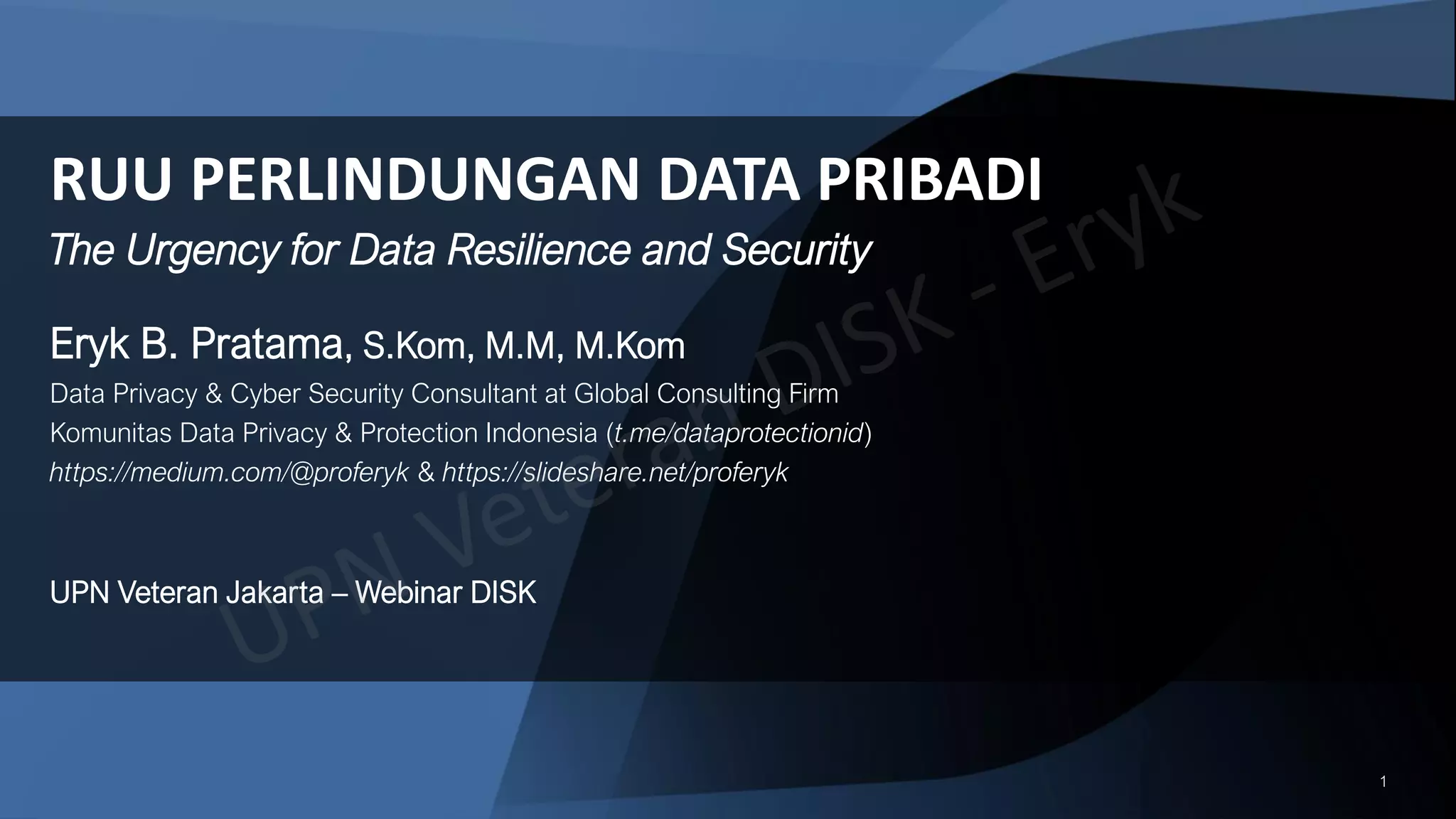 RUU PERLINDUNGAN DATA PRIBADI

The Urgency for Data Resilience and Security

Eryk B. Pratama, S.Kom, M.M, M.Kom

Data Privacy & Cyber Security Consultant at Global Consulting Firm

Komunitas Data Privacy & Protection Indonesia (t.me/dataprotectionid)

https://medium.com/@proferyk & https://slideshare.net/proferyk

UPN Veteran Jakarta – Webinar DISK

UPN Veteran DISK - Eryk

1